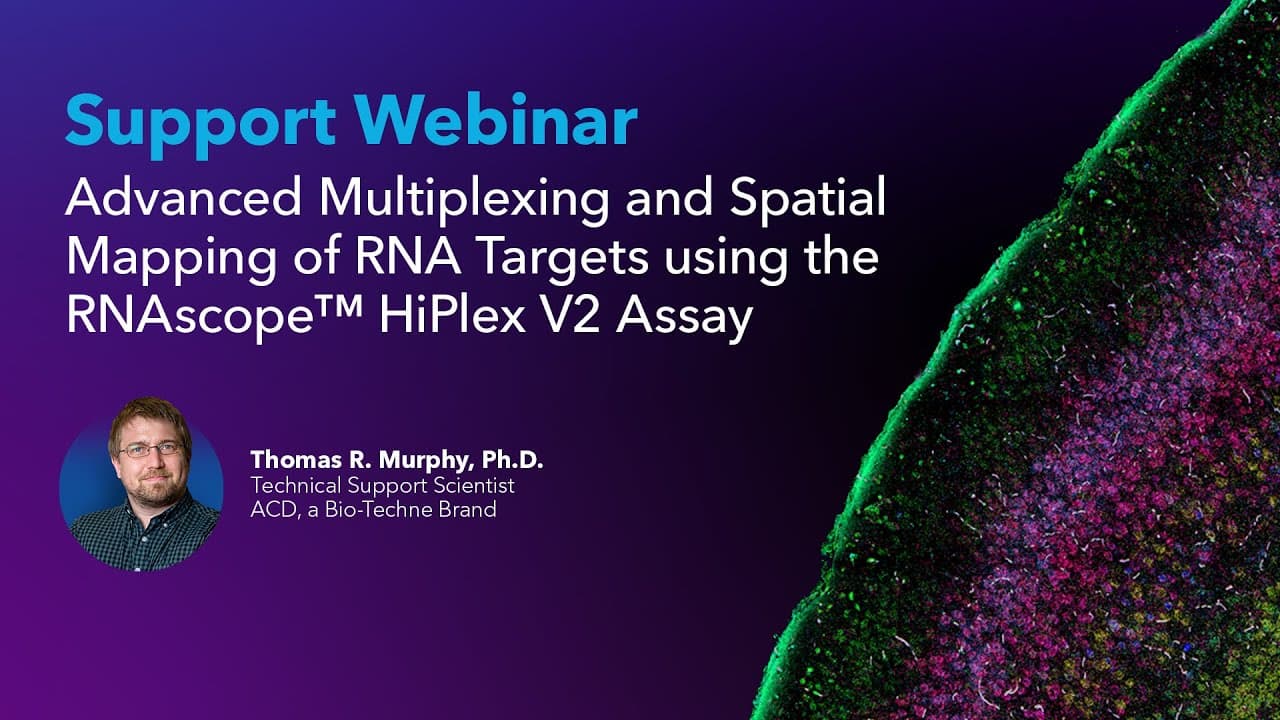 Support Webinar

Advanced Multiplexing and Spatial Mapping of RNA Targets using the RNAscope™ HiPlex V2 Assay

Thomas R. Murphy, Ph.D.
Technical Support Scientist
ACD, a Bio-Techne Brand